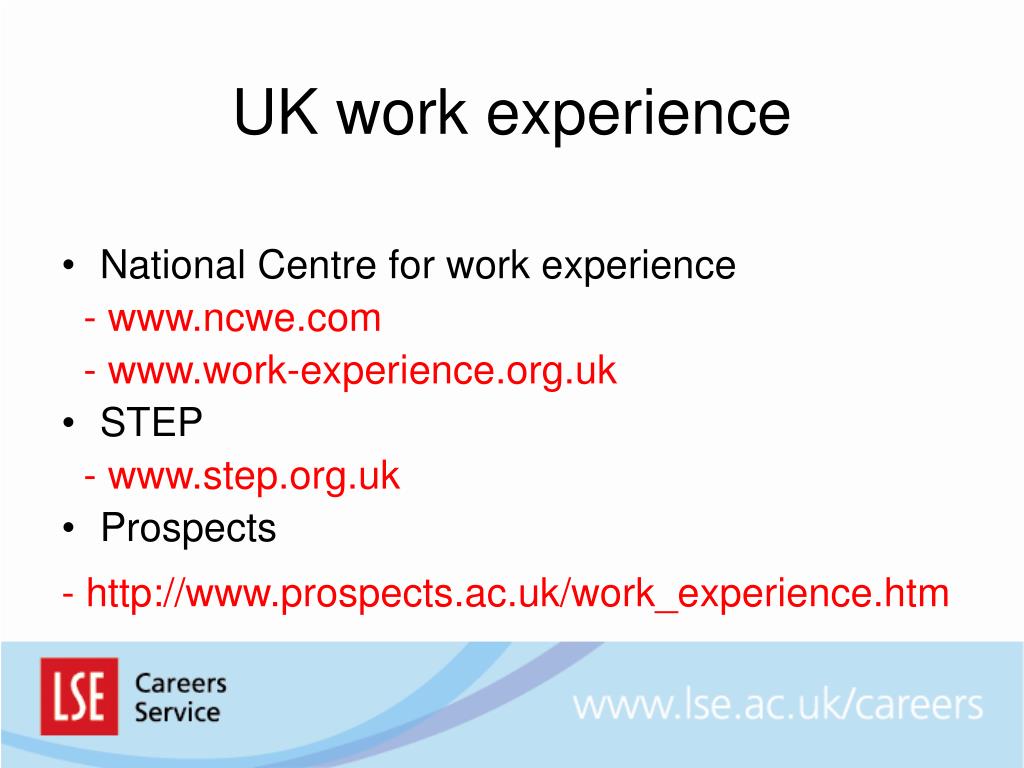 UK work experience

• National Centre for work experience
- www.ncwe.com
- www.work-experience.org.uk
• STEP
- www.step.org.uk
• Prospects
- http://www.prospects.ac.uk/work_experience.htm

LSE Careers Service

www.lse.ac.uk/careers